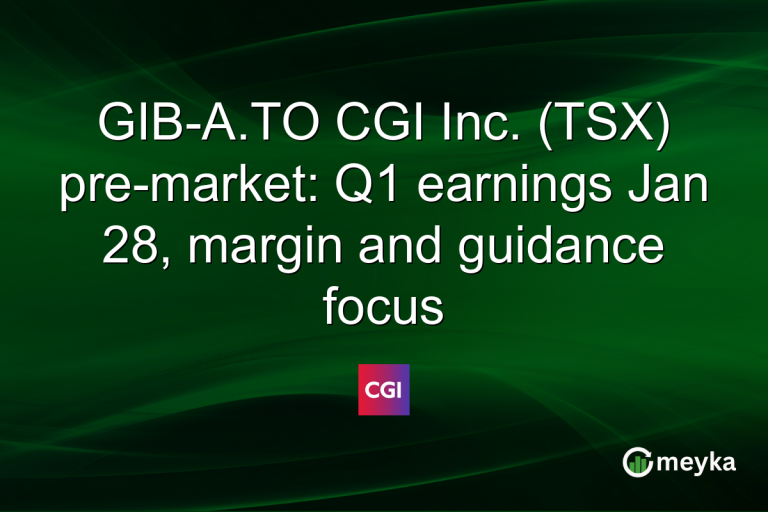 GIB-A.TO CGI Inc. (TSX) pre-market: Q1 earnings Jan 28, margin and guidance focus

CGI

meyka